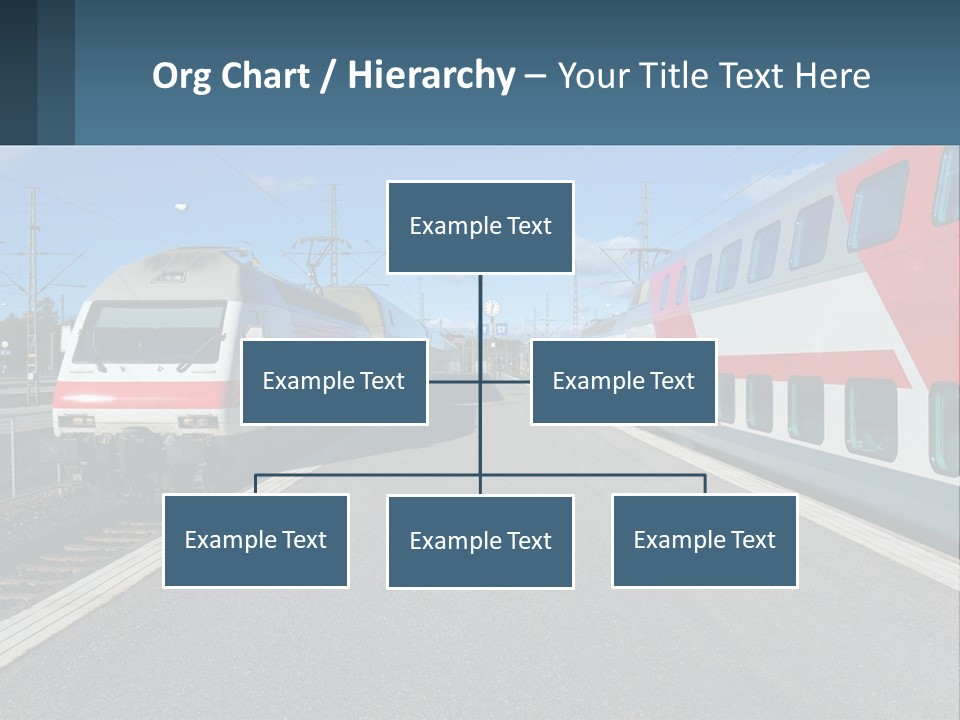 Org Chart / Hierarchy – Your Title Text Here

Example Text

Example Text

Example Text

Example Text

Example Text

Example Text